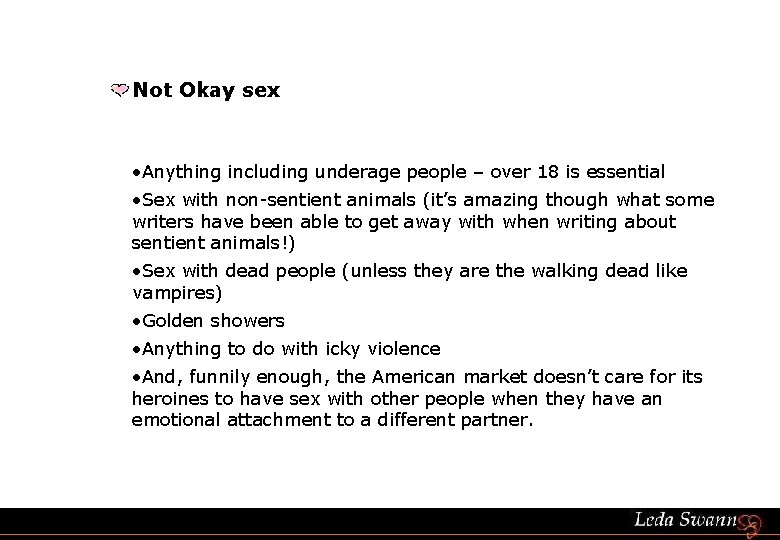 Not Okay sex

•Anything including underage people – over 18 is essential

•Sex with non-sentient animals (it's amazing though what some writers have been able to get away with when writing about sentient animals!)

•Sex with dead people (unless they are the walking dead like vampires)

•Golden showers

•Anything to do with icky violence

•And, funnily enough, the American market doesn't care for its heroines to have sex with other people when they have an emotional attachment to a different partner.

Leda Swann